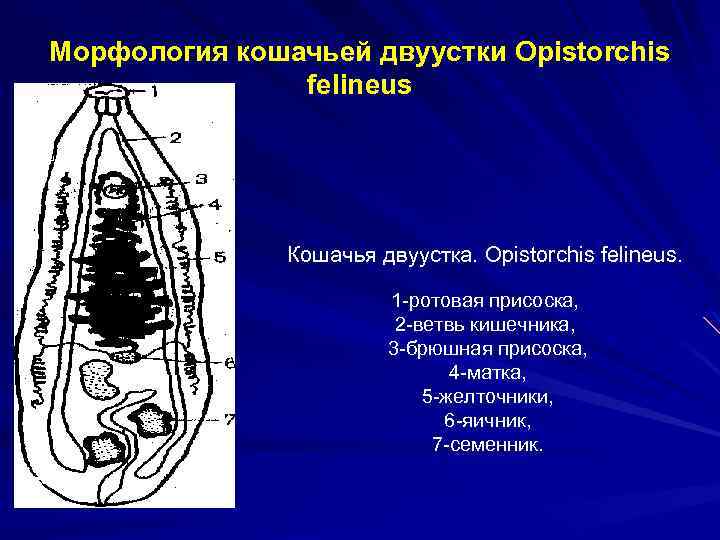 Морфология кошачьей двуустки Opistorchis felineus

1
2
3
4
5
6
7

Кошачья двуустка. Opistorchis felineus.

1-ротовая присоска,
2-ветвь кишечника,
3-брюшная присоска,
4-матка,
5-желточники,
6-яичник,
7-семенник.